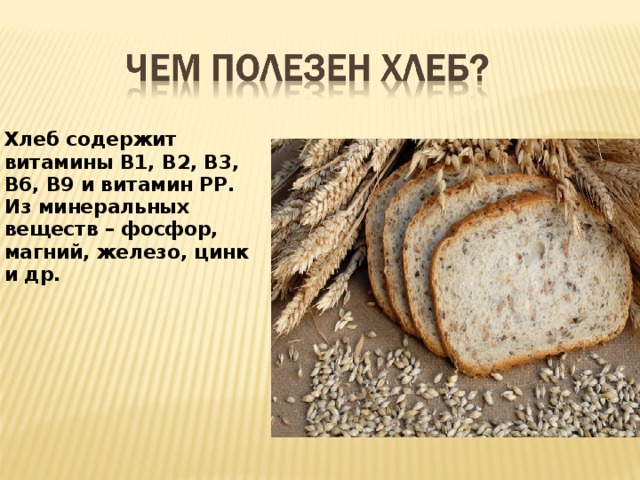 ЧЕМ ПОЛЕЗЕН ХЛЕБ?

Хлеб содержит витамины В1, В2, В3, В6, В9 и витамин РР. Из минеральных веществ – фосфор, магний, железо, цинк и др.